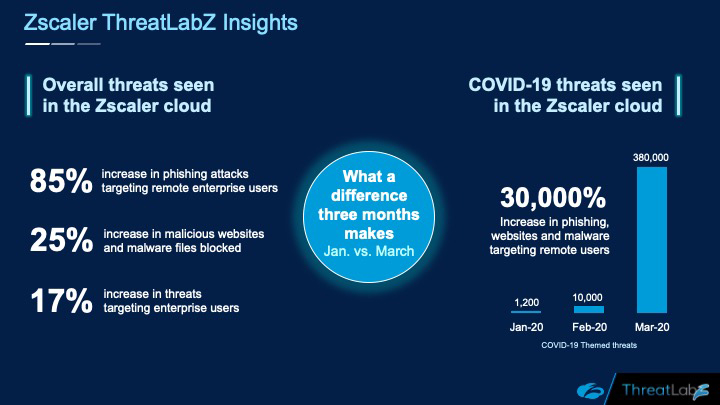 Zscaler ThreatLabZ Insights

Overall threats seen in the Zscaler cloud

85% increase in phishing attacks targeting remote enterprise users

25% increase in malicious websites and malware files blocked

17% increase in threats targeting enterprise users

What a difference three months makes
Jan. vs. March

COVID-19 threats seen in the Zscaler cloud

30,000%
Increase in phishing, websites and malware targeting remote users

1,200
10,000
380,000

Jan-20
Feb-20
Mar-20

COVID-19 Themed threats

ThreatLabZ